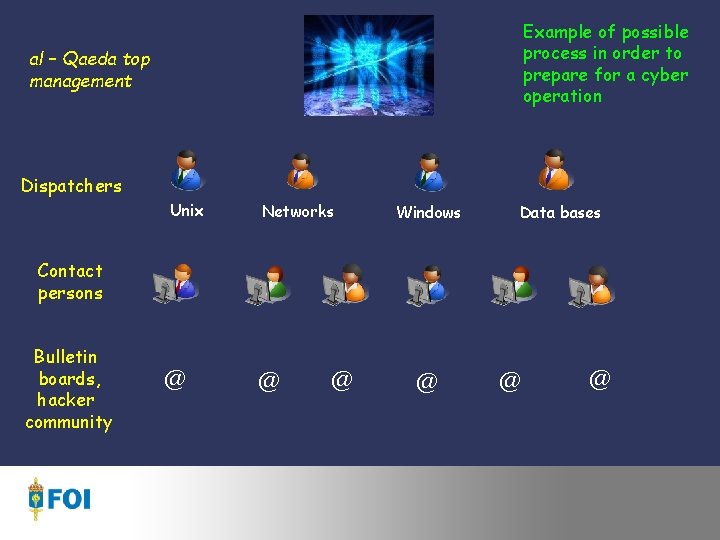 al – Qaeda top management

Example of possible process in order to prepare for a cyber operation

Dispatchers

Unix

Networks

Windows

Data bases

Contact persons

Bulletin boards, hacker community

@ @ @ @ @ @

FOI